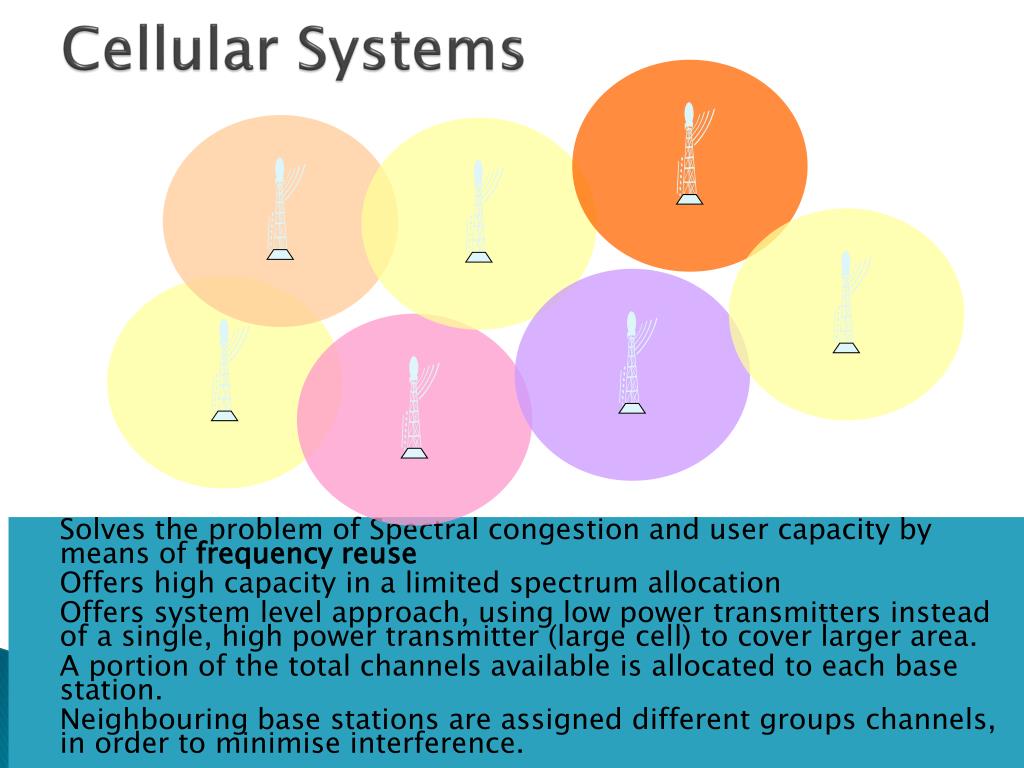 Cellular Systems

Solves the problem of Spectral congestion and user capacity by means of frequency reuse

Offers high capacity in a limited spectrum allocation

Offers system level approach, using low power transmitters instead of a single, high power transmitter (large cell) to cover larger area.

A portion of the total channels available is allocated to each base station.

Neighbouring base stations are assigned different groups channels, in order to minimise interference.